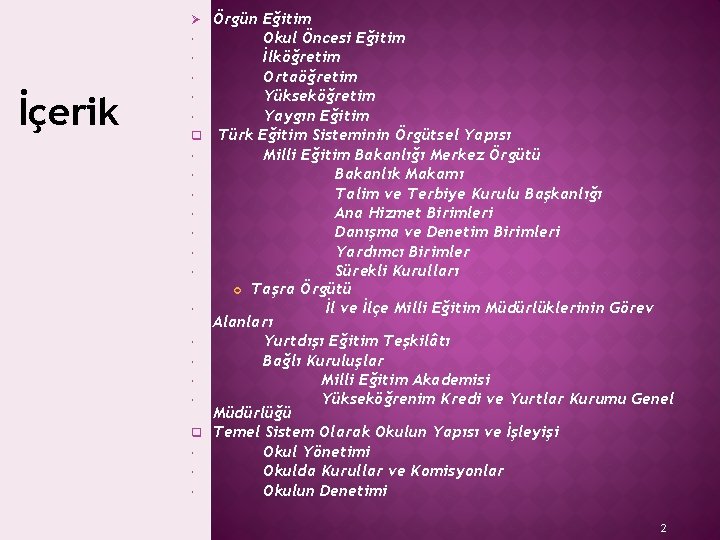 İçerik

Örgün Eğitim
Okul Öncesi Eğitim
İlköğretim
Ortaöğretim
Yükseköğretim
Yaygın Eğitim
Türk Eğitim Sisteminin Örgütsel Yapısı
Milli Eğitim Bakanlığı Merkez Örgütü
Bakanlık Makamı
Talim ve Terbiye Kurulu Başkanlığı
Ana Hizmet Birimleri
Danışma ve Denetim Birimleri
Yardımcı Birimler
Sürekli Kurulları
Taşra Örgütü
İl ve İlçe Milli Eğitim Müdürlüklerinin Görev Alanları
Yurtdışı Eğitim Teşkilâtı
Bağlı Kuruluşlar
Milli Eğitim Akademisi
Yükseköğrenim Kredi ve Yurtlar Kurumu Genel Müdürlüğü
Temel Sistem Olarak Okulun Yapısı ve İşleyişi
Okul Yönetimi
Okulda Kurullar ve Komisyonlar
Okulun Denetimi

2